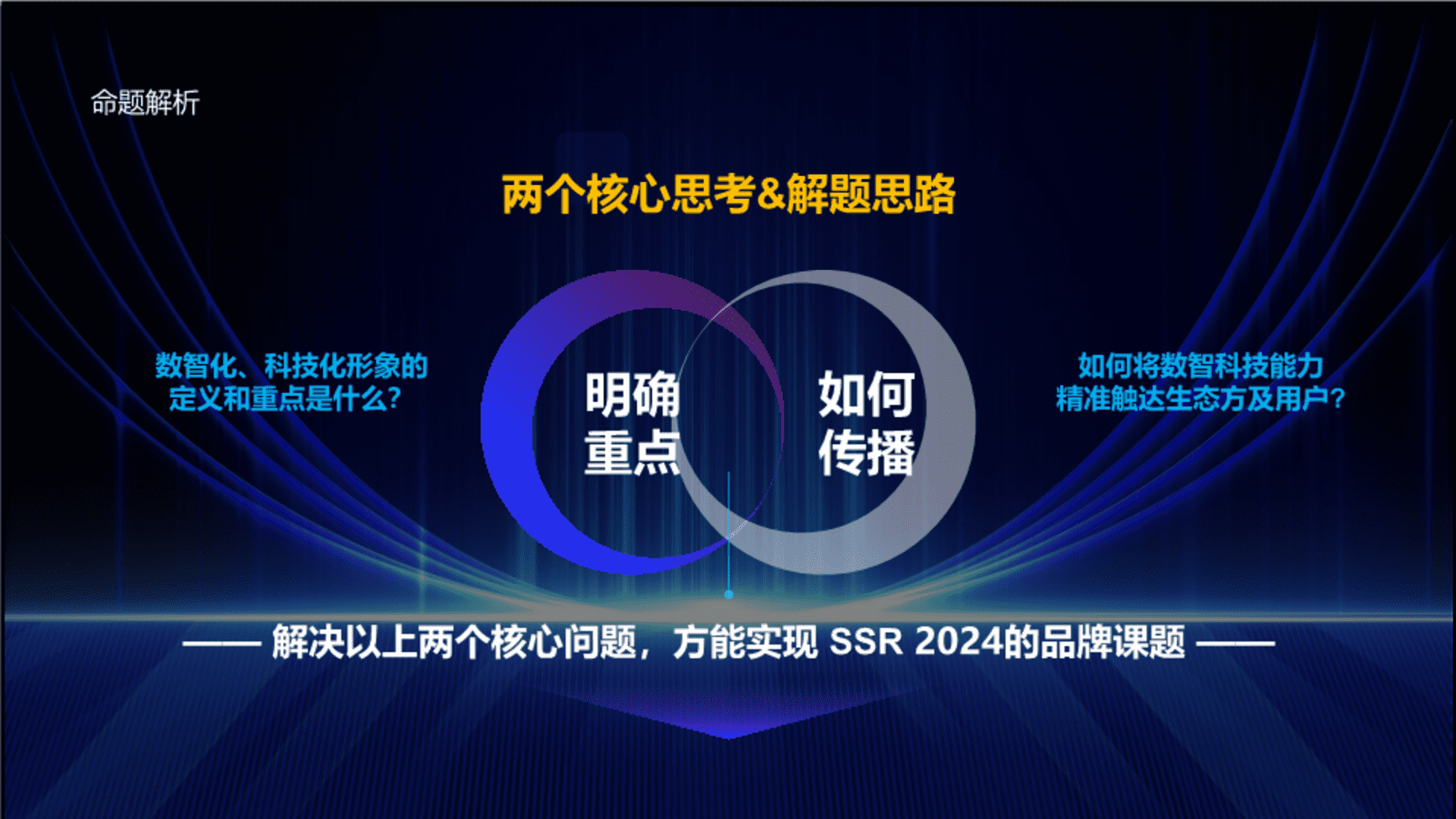 命题解析

两个核心思考&解题思路

数智化、科技化形象的定义和重点是什么?

明确重点

如何传播

如何将数智科技能力精准触达生态方及用户?

—— 解决以上两个核心问题，方能实现 SSR 2024的品牌课题 ——